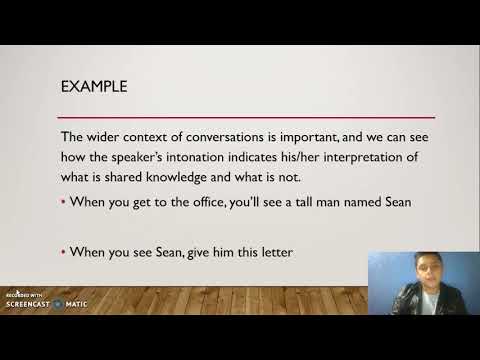 EXAMPLE

The wider context of conversations is important, and we can see how the speaker's intonation indicates his/her interpretation of what is shared knowledge and what is not.

• When you get to the office, you'll see a tall man named Sean

• When you see Sean, give him this letter

RECORDED WITH
SCREENCAST MATIC